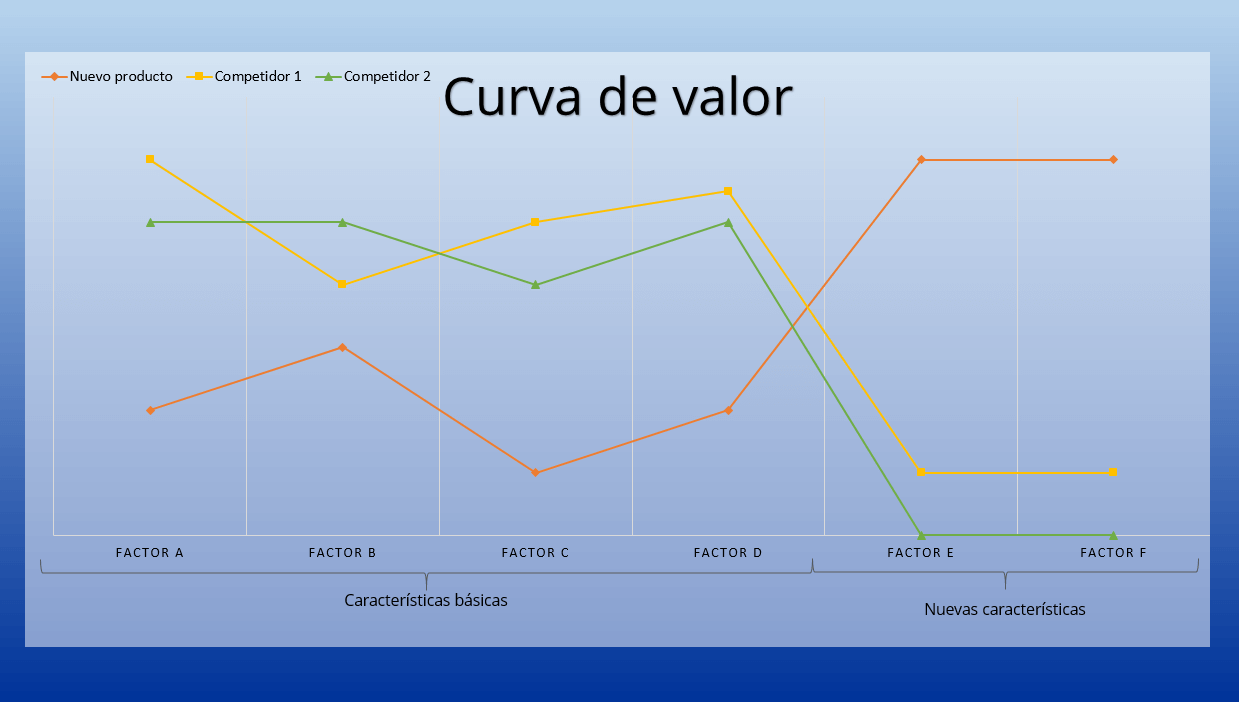 Nuevo producto Competidor 1 Competidor 2

Curva de valor

FACTOR A
FACTOR B
FACTOR C
FACTOR D
FACTOR E
FACTOR F

Características básicas

Nuevas características